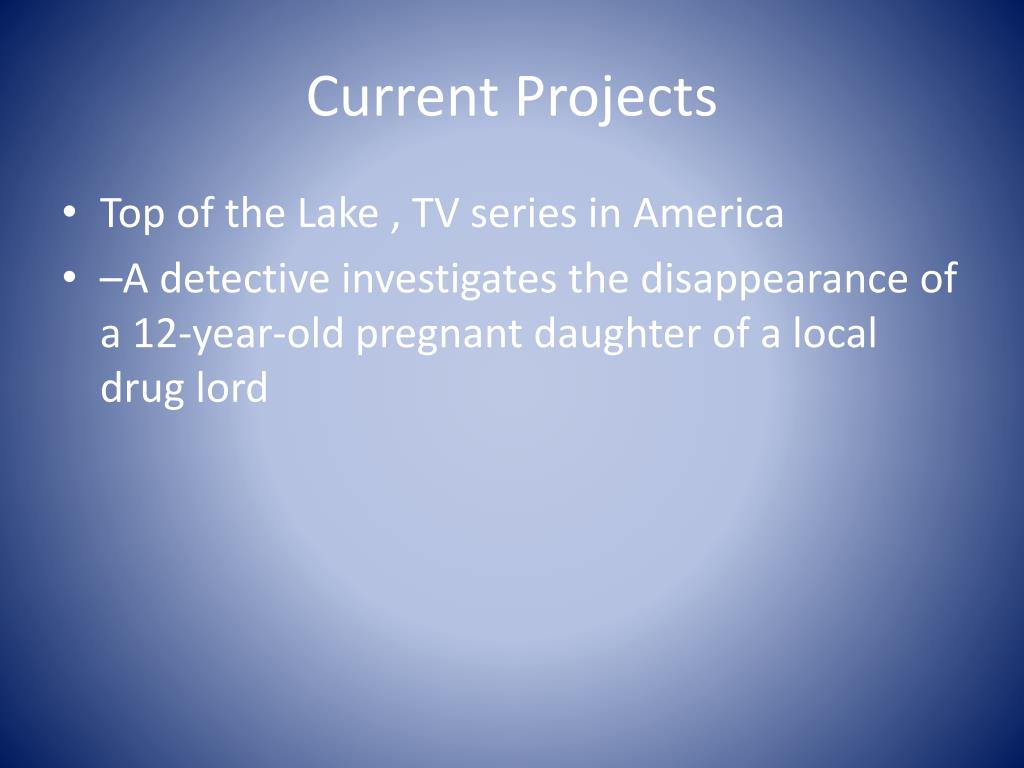 Current Projects

• Top of the Lake , TV series in America
• –A detective investigates the disappearance of a 12-year-old pregnant daughter of a local drug lord